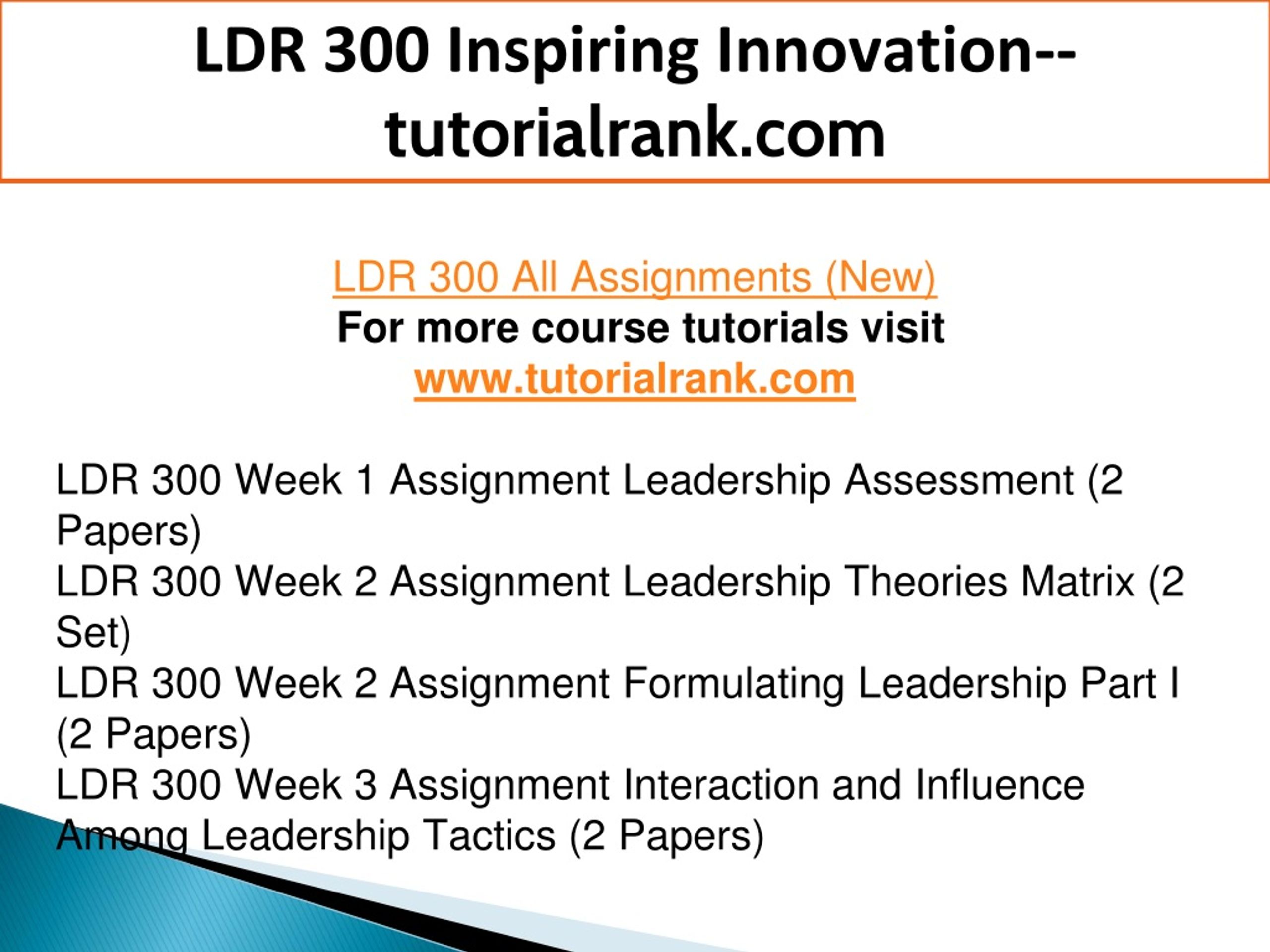 LDR 300 Inspiring Innovation--tutorialrank.com

LDR 300 All Assignments (New)
For more course tutorials visit
www.tutorialrank.com

LDR 300 Week 1 Assignment Leadership Assessment (2 Papers)
LDR 300 Week 2 Assignment Leadership Theories Matrix (2 Set)
LDR 300 Week 2 Assignment Formulating Leadership Part I (2 Papers)
LDR 300 Week 3 Assignment Interaction and Influence Among Leadership Tactics (2 Papers)